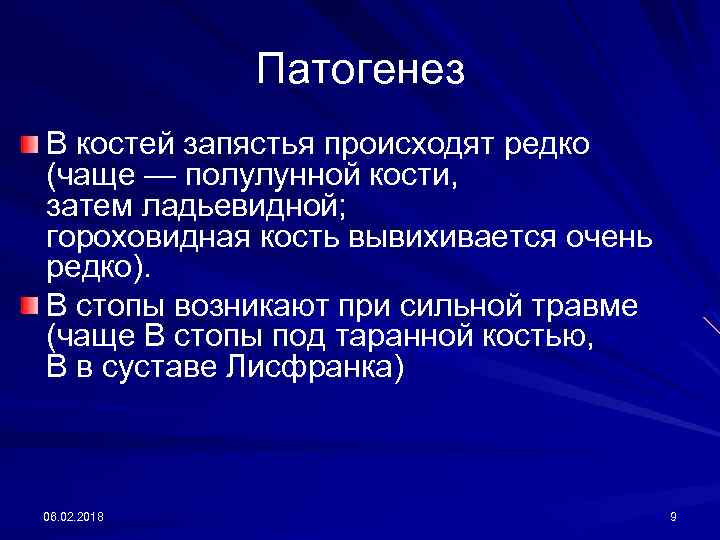 Патогенез

В костей запястья происходят редко (чаще — полулунной кости, затем ладьевидной; гороховидная кость вывихивается очень редко).

В стопы возникают при сильной травме (чаще В стопы под таранной костью, В в суставе Лисфранка)

08.02.2018

9